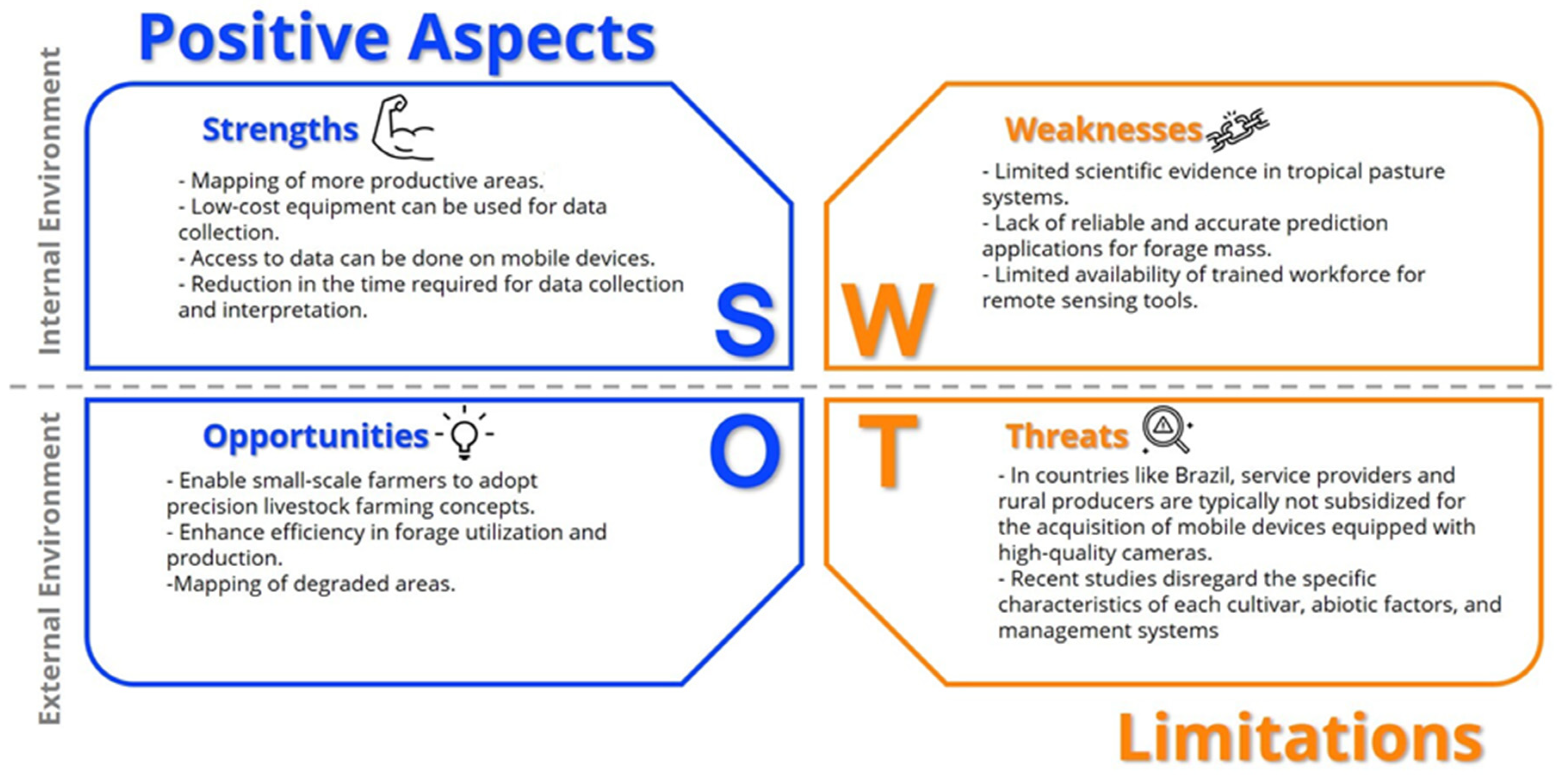 Positive Aspects

Internal Environment

Strengths

- Mapping of more productive areas.
- Low-cost equipment can be used for data collection.
- Access to data can be done on mobile devices.
- Reduction in the time required for data collection and interpretation.

S

W

Weaknesses

- Limited scientific evidence in tropical pasture systems.
- Lack of reliable and accurate prediction applications for forage mass.
- Limited availability of trained workforce for remote sensing tools.

External Environment

Opportunities

- Enable small-scale farmers to adopt precision livestock farming concepts.
- Enhance efficiency in forage utilization and production.
-Mapping of degraded areas.

O

T

Threats

- In countries like Brazil, service providers and rural producers are typically not subsidized for the acquisition of mobile devices equipped with high-quality cameras.
- Recent studies disregard the specific characteristics of each cultivar, abiotic factors, and management systems

Limitations